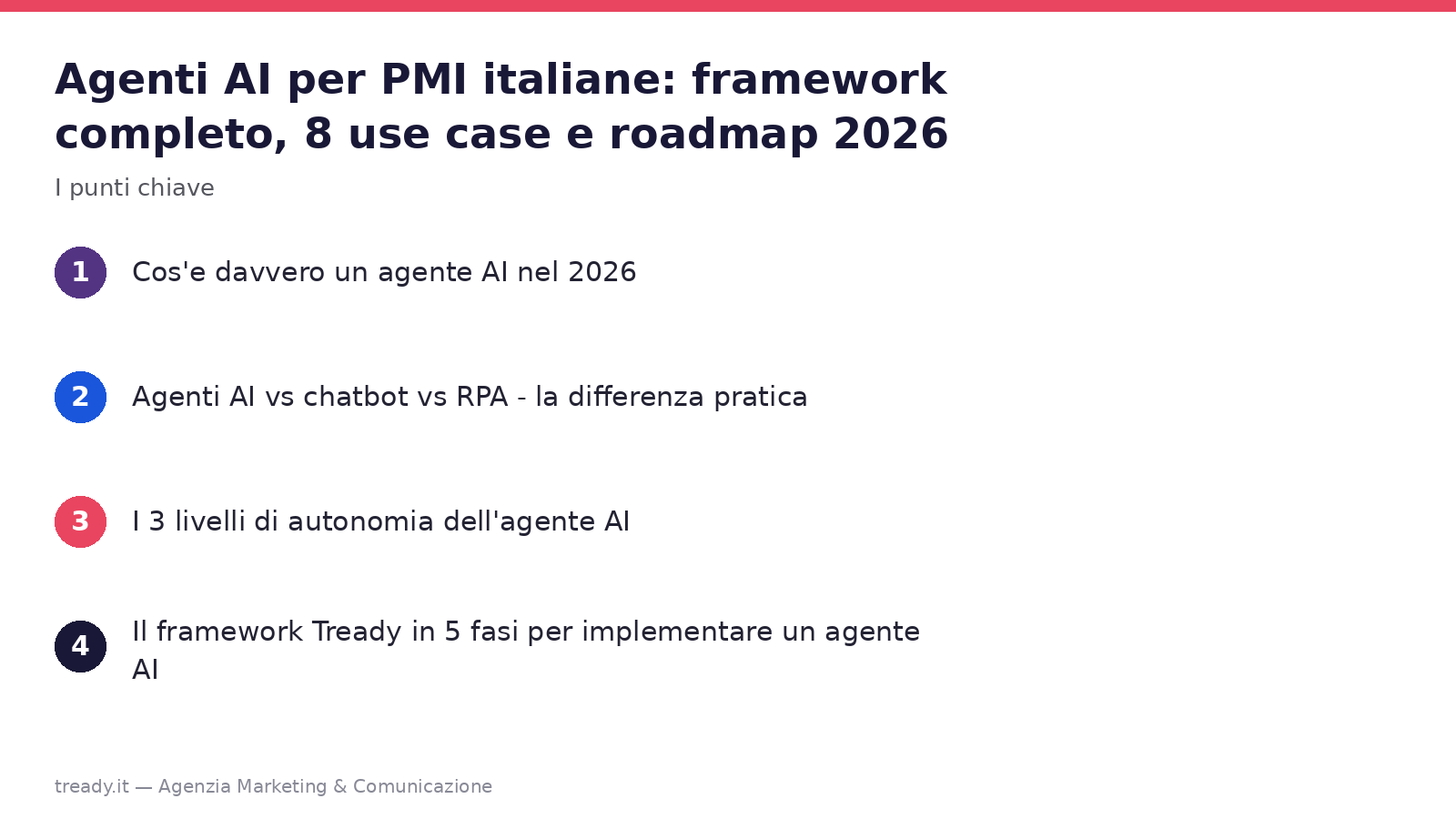 Agenti AI per PMI italiane: framework completo, 8 use case e roadmap 2026

I punti chiave

1 Cos'e davvero un agente AI nel 2026

2 Agenti AI vs chatbot vs RPA - la differenza pratica

3 I 3 livelli di autonomia dell'agente AI

4 Il framework Tready in 5 fasi per implementare un agente AI

tready.it — Agenzia Marketing & Comunicazione